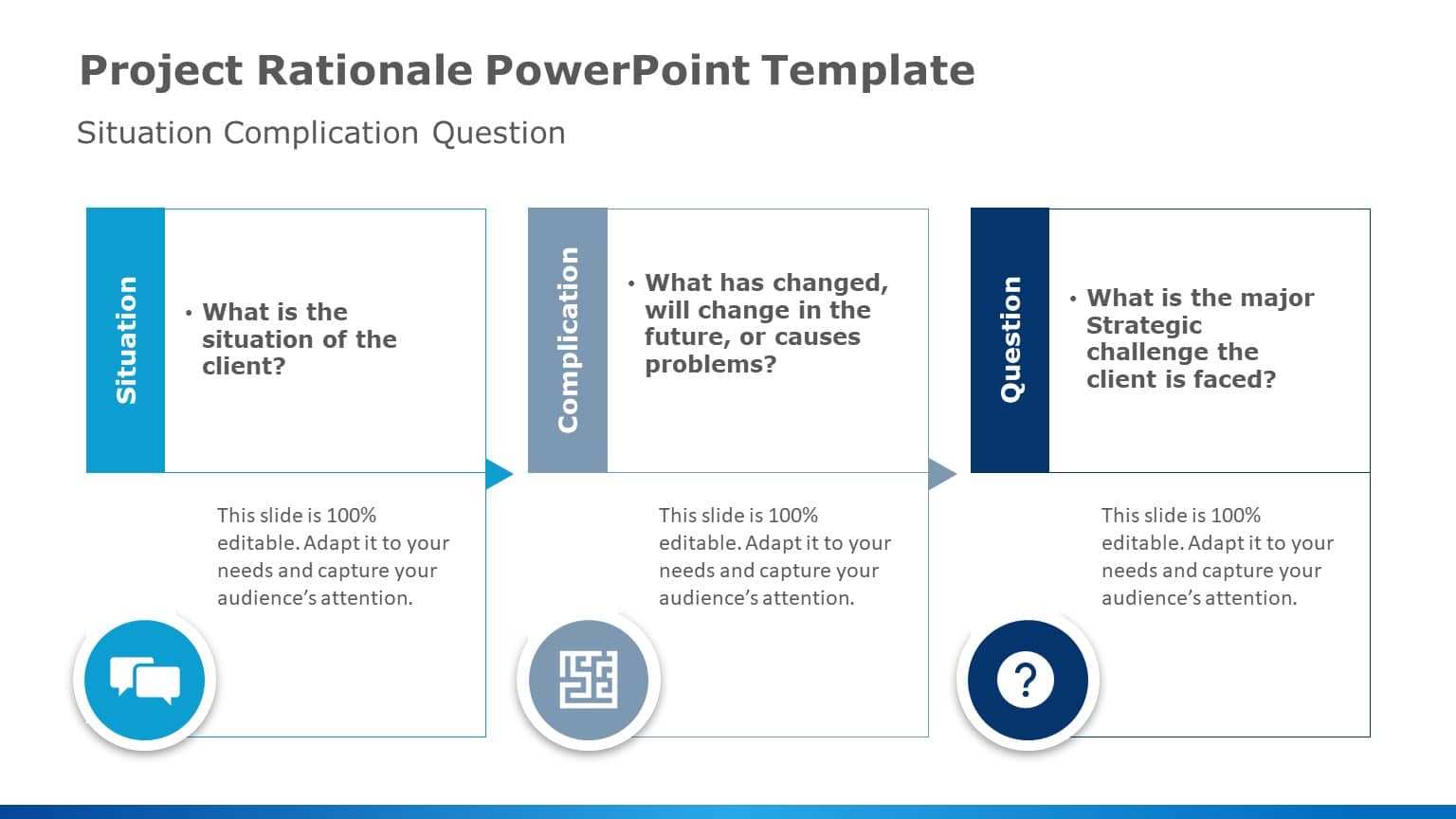 Project Rationale PowerPoint Template

Situation Complication Question

Situation

• What is the situation of the client?

This slide is 100% editable. Adapt it to your needs and capture your audience's attention.

Complication

• What has changed, will change in the future, or causes problems?

This slide is 100% editable. Adapt it to your needs and capture your audience's attention.

Question

• What is the major Strategic challenge the client is faced?

This slide is 100% editable. Adapt it to your needs and capture your audience's attention.

?